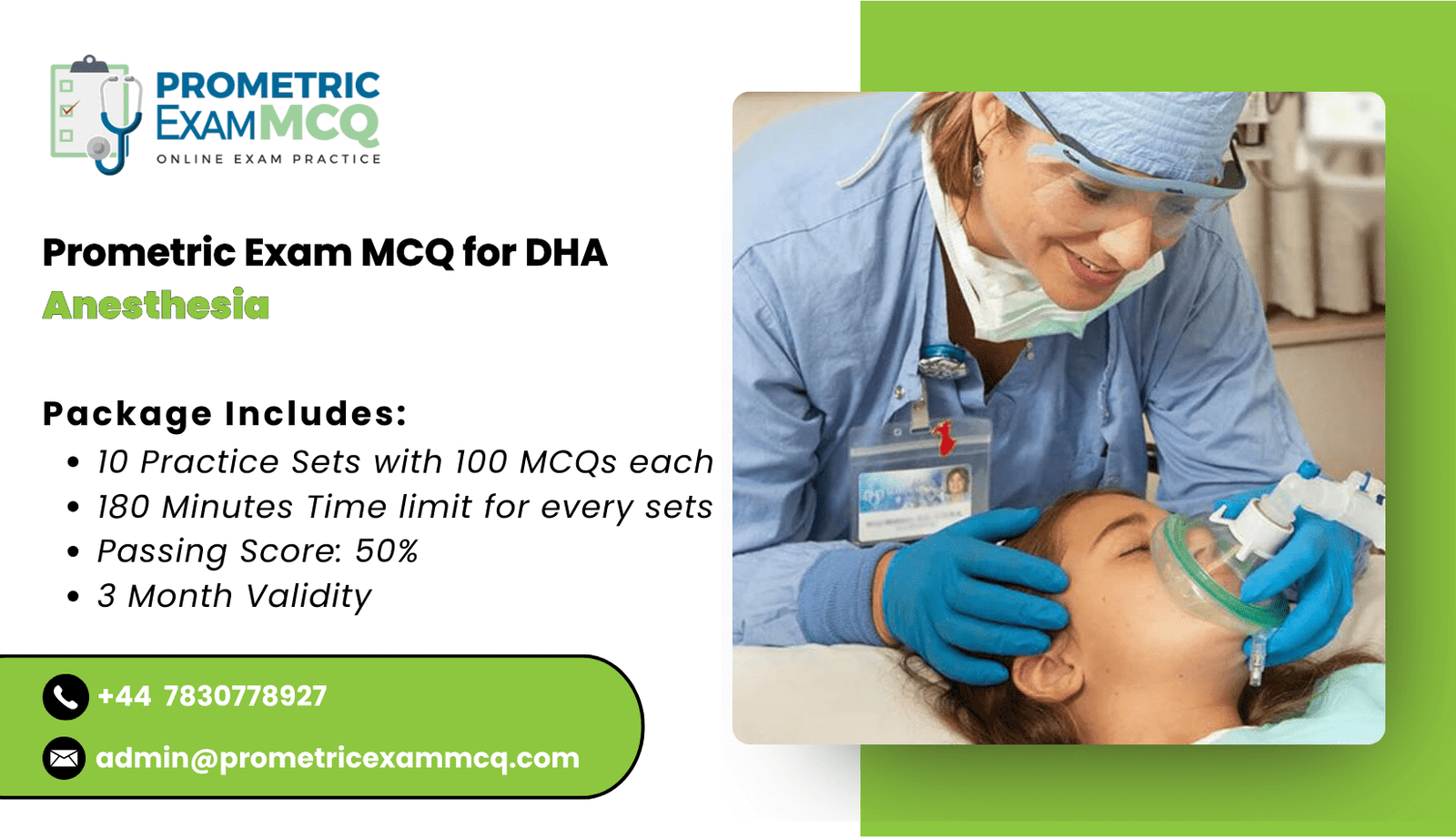 PROMETRIC EXAMMCQ
ONLINE EXAM PRACTICE

Prometric Exam MCQ for DHA
Anesthesia

Package Includes:
• 10 Practice Sets with 100 MCQs each
• 180 Minutes Time limit for every sets
• Passing Score: 50%
• 3 Month Validity

+44 7830778927
admin@prometricexammcq.com